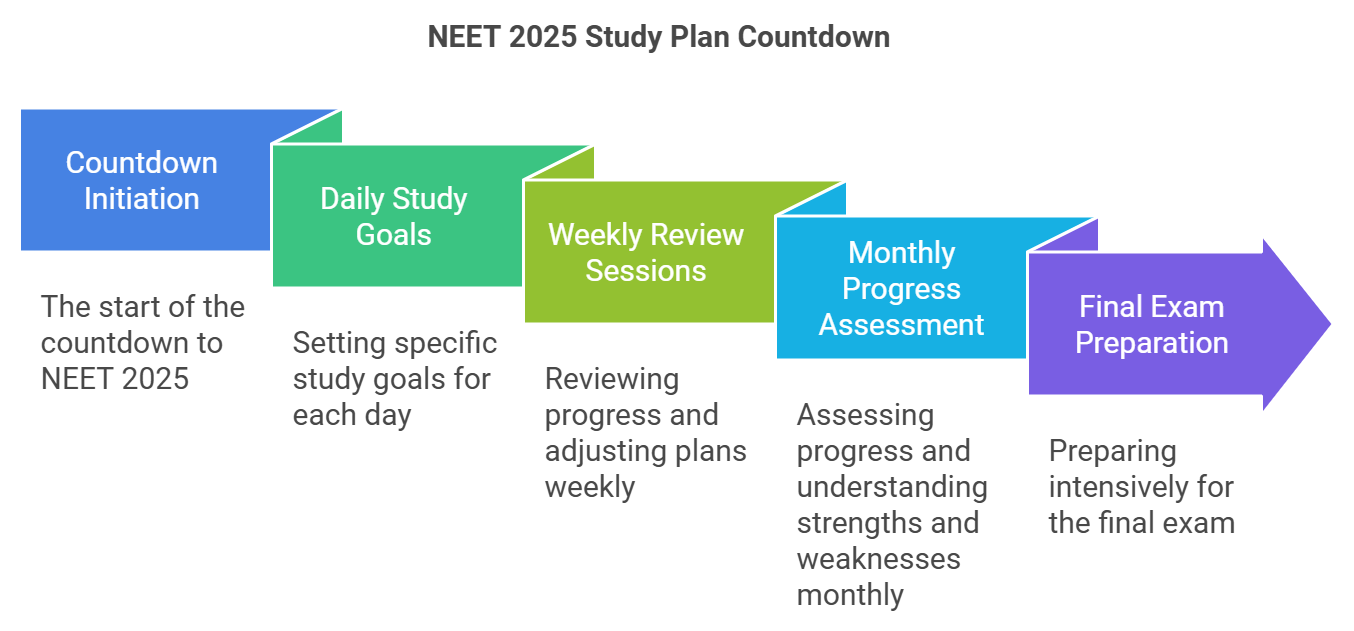 NEET 2025 Study Plan Countdown

Countdown Initiation

The start of the countdown to NEET 2025

Daily Study Goals

Setting specific study goals for each day

Weekly Review Sessions

Reviewing progress and adjusting plans weekly

Monthly Progress Assessment

Assessing progress and understanding strengths and weaknesses monthly

Final Exam Preparation

Preparing intensively for the final exam